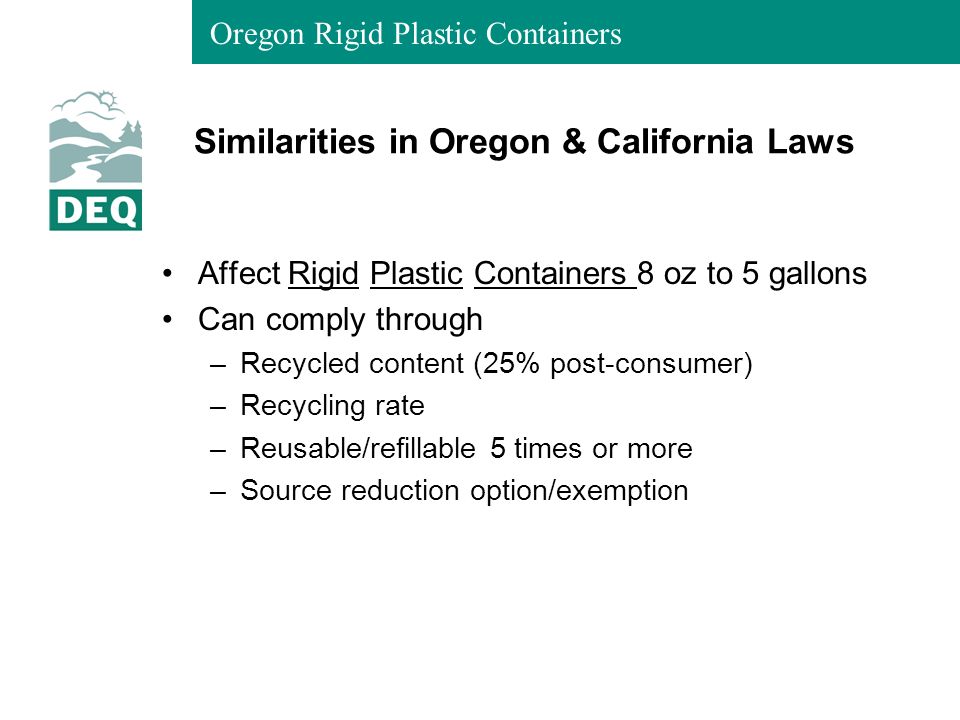 Oregon Rigid Plastic Containers

DEQ

Similarities in Oregon & California Laws

• Affect Rigid Plastic Containers 8 oz to 5 gallons
• Can comply through
– Recycled content (25% post-consumer)
– Recycling rate
– Reusable/refillable 5 times or more
– Source reduction option/exemption